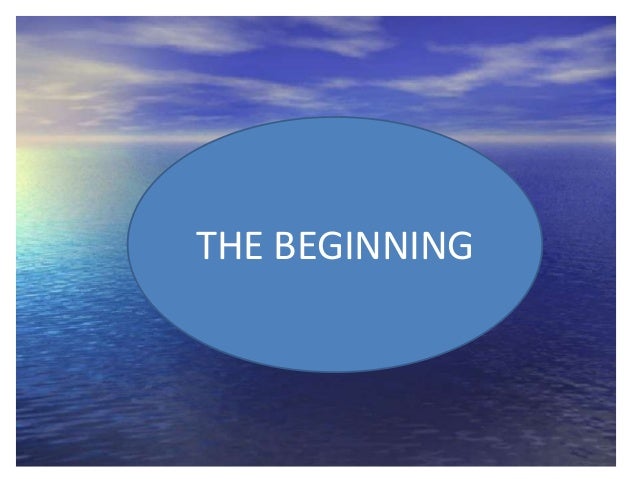 THE BEGINNING